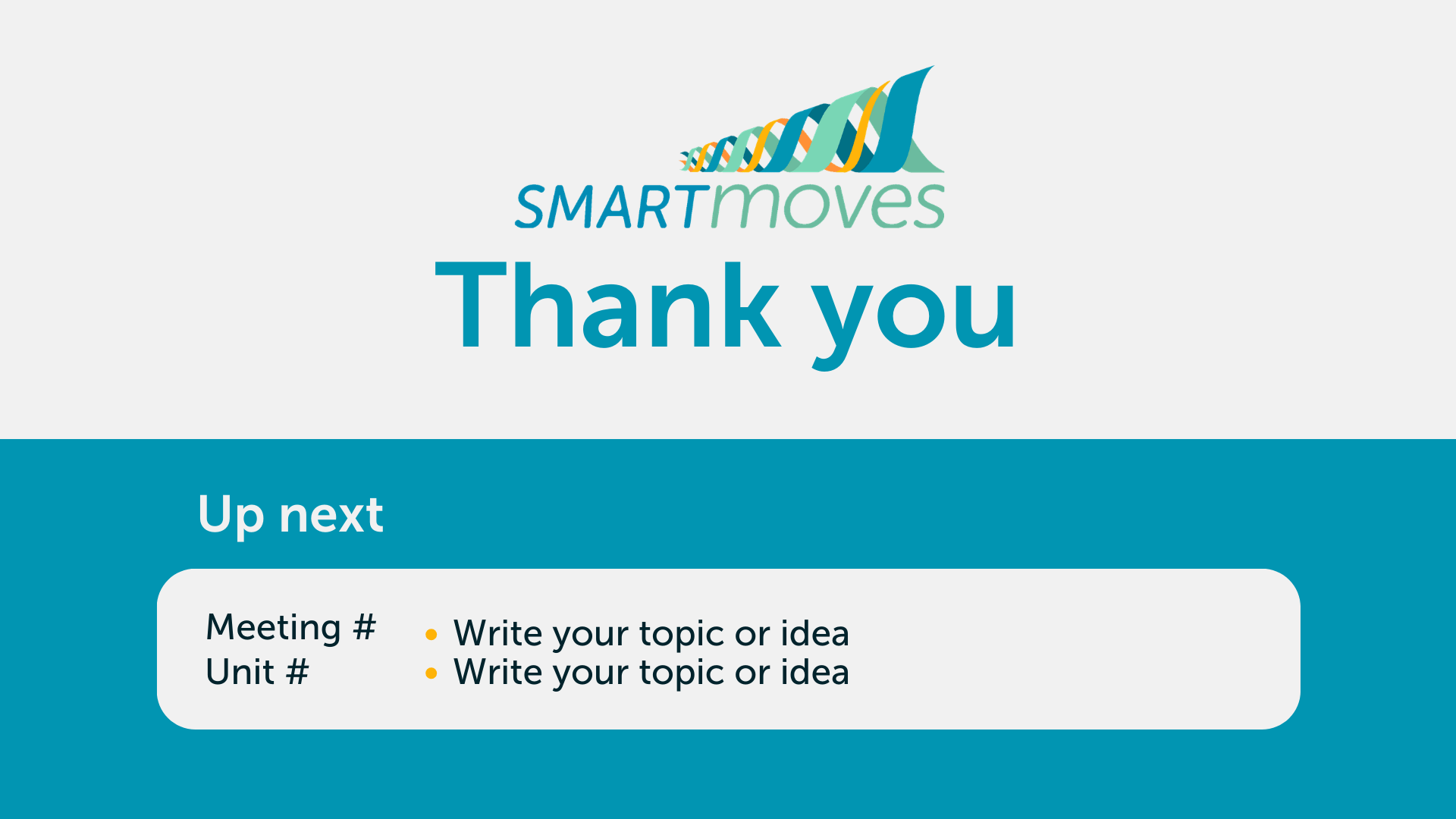 SMARTmoves

Thank you

Up next

Meeting #
Unit #

• Write your topic or idea
• Write your topic or idea